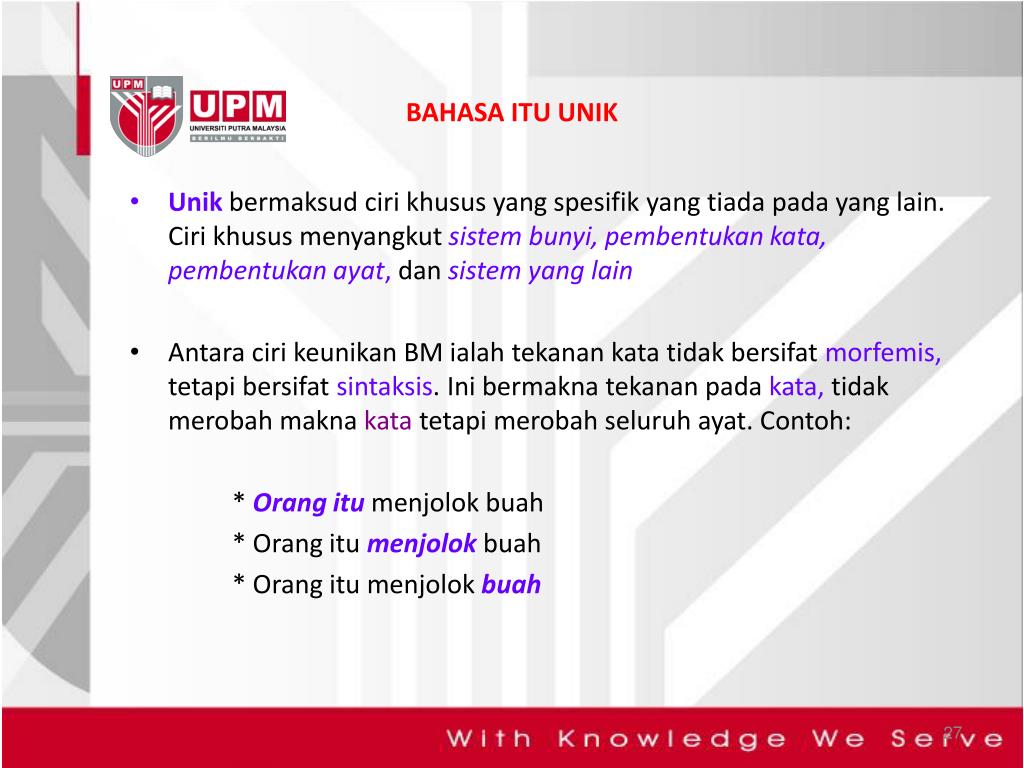 UPM
UPM
UNIVERSITI PUTRA MALAYSIA
BERILMU BERBAKTI

BAHASA ITU UNIK

• Unik bermaksud ciri khusus yang spesifik yang tiada pada yang lain. Ciri khusus menyangkut sistem bunyi, pembentukan kata, pembentukan ayat, dan sistem yang lain

• Antara ciri keunikan BM ialah tekanan kata tidak bersifat morfemis, tetapi bersifat sintaksis. Ini bermakna tekanan pada kata, tidak merobah makna kata tetapi merobah seluruh ayat. Contoh:

* Orang itu menjolok buah
* Orang itu menjolok buah
* Orang itu menjolok buah

With Knowledge We Serve

27